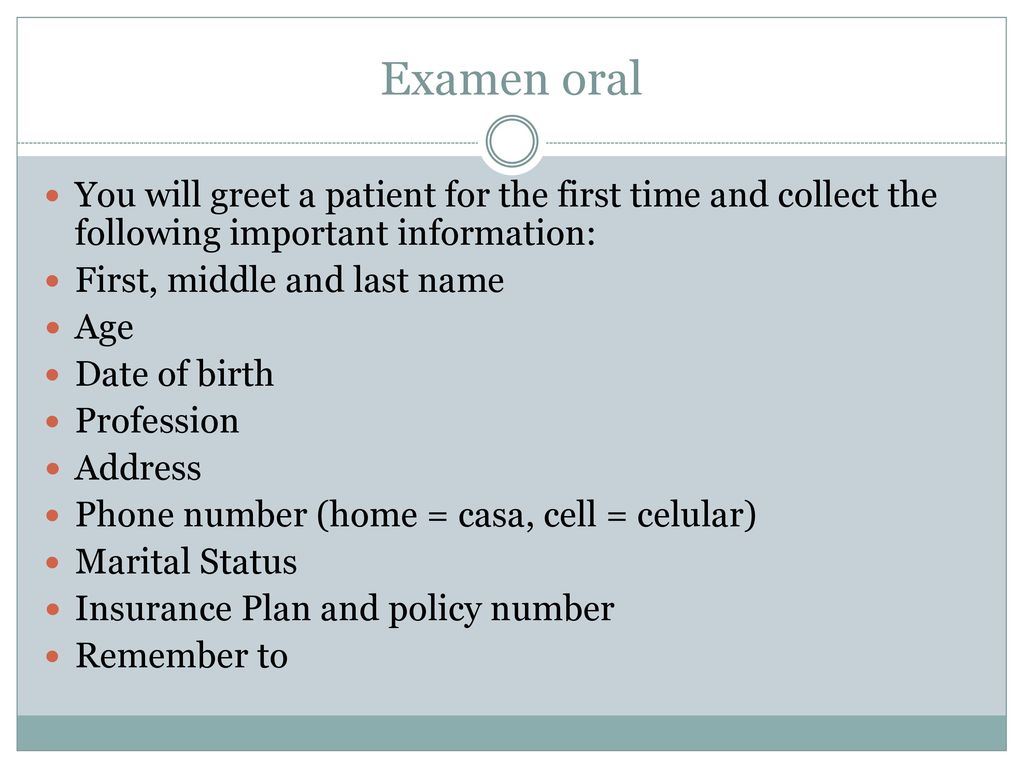 Examen oral

- You will greet a patient for the first time and collect the following important information:
- First, middle and last name
- Age
- Date of birth
- Profession
- Address
- Phone number (home = casa, cell = celular)
- Marital Status
- Insurance Plan and policy number
- Remember to